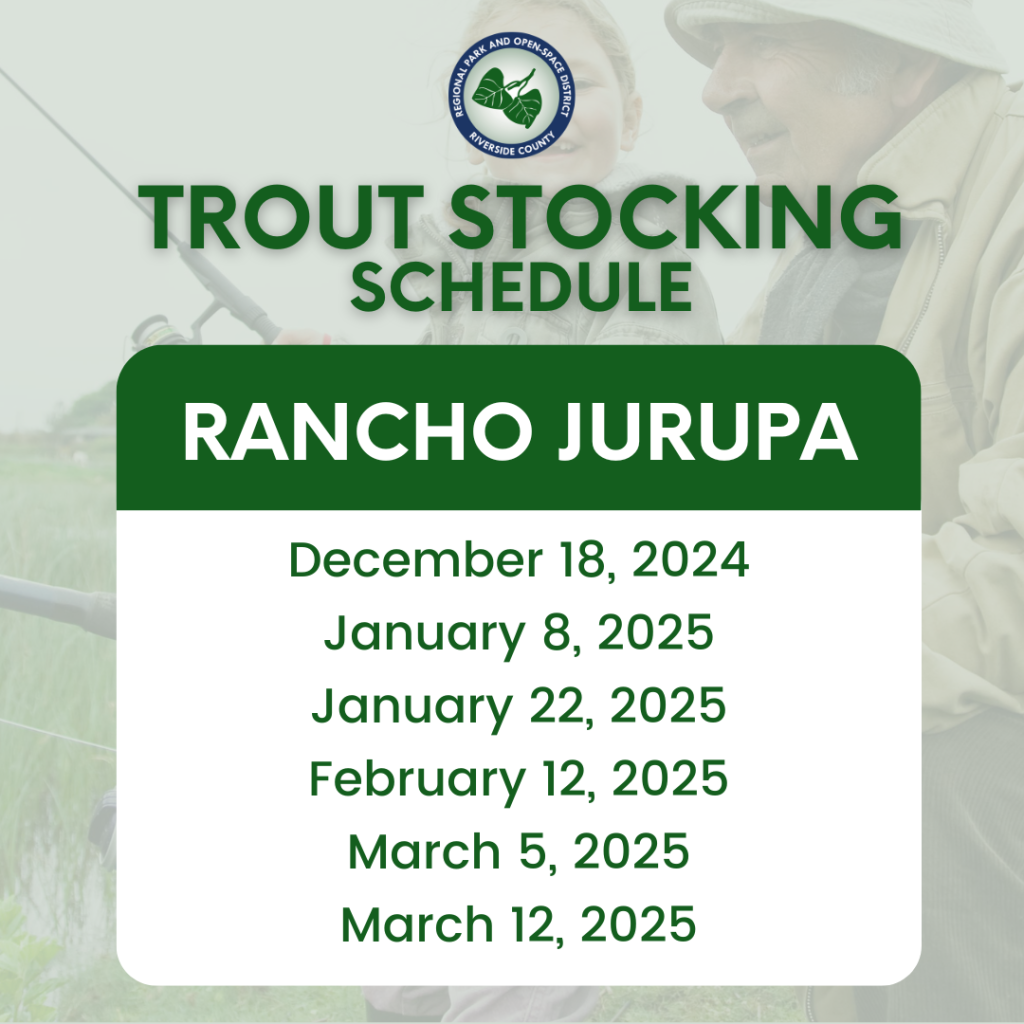 REGIONAL PARK AND OPEN-SPACE DISTRICT
RIVERSIDE COUNTY

TROUT STOCKING
SCHEDULE

RANCHO JURUPA

December 18, 2024
January 8, 2025
January 22, 2025
February 12, 2025
March 5, 2025
March 12, 2025